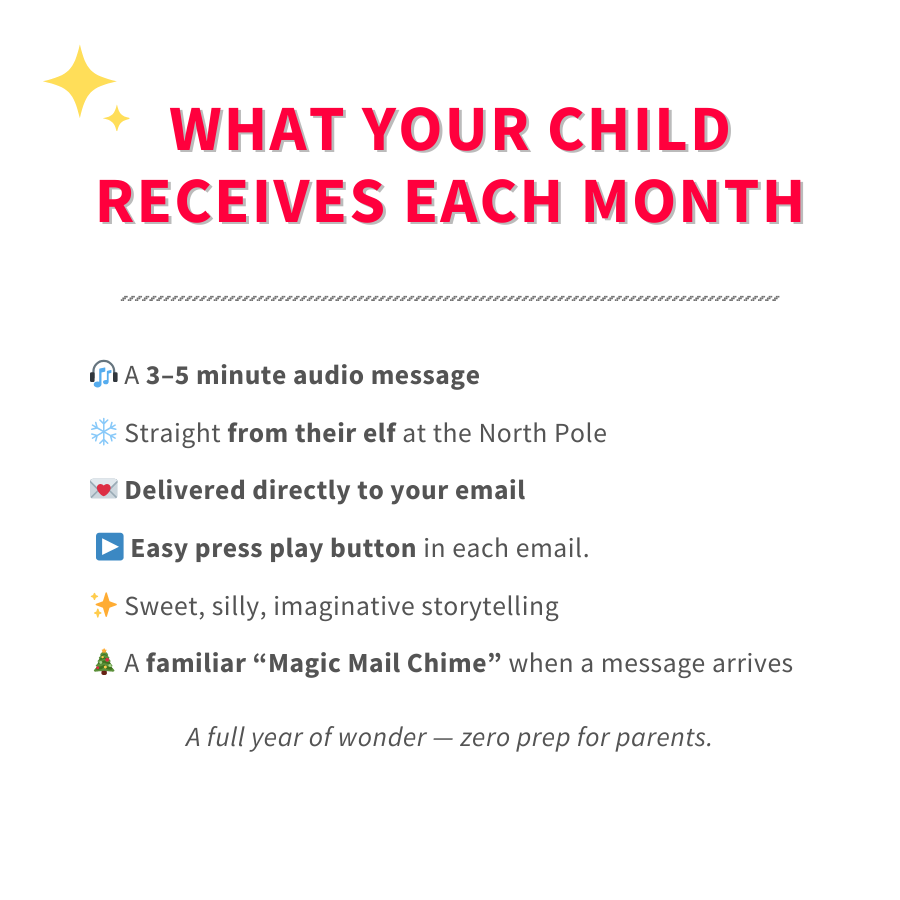 WHAT YOUR CHILD RECEIVES EACH MONTH

🎧 A 3–5 minute audio message

❄️ Straight from their elf at the North Pole

💌 Delivered directly to your email

▶️ Easy press play button in each email.

✨ Sweet, silly, imaginative storytelling

🎄 A familiar “Magic Mail Chime” when a message arrives

A full year of wonder — zero prep for parents.